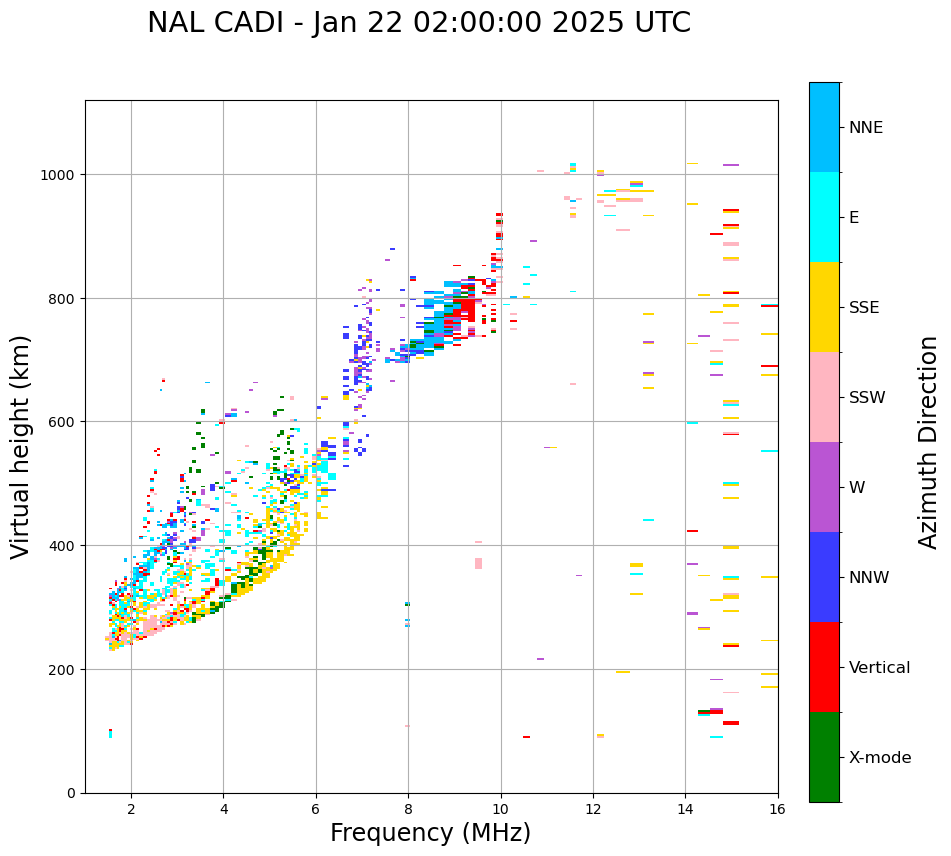 NAL CADI - Jan 22 02:00:00 2025 UTC

Virtual height (km)

1000
800
600
400
200
0

2 4 6 8 10 12 14 16

Frequency (MHz)

NNE
E
SSE
SSW
W
NNW
Vertical
X-mode

Azimuth Direction